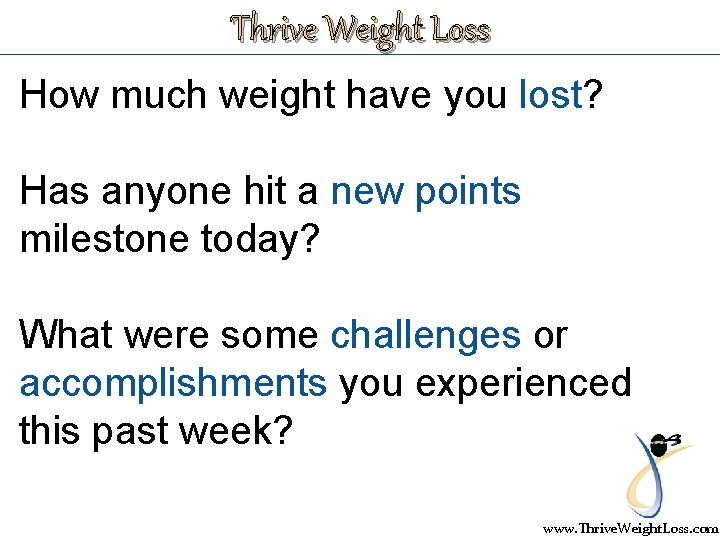 Thrive Weight Loss

How much weight have you lost?

Has anyone hit a new points milestone today?

What were some challenges or accomplishments you experienced this past week?

www.ThriveWeightLoss.com